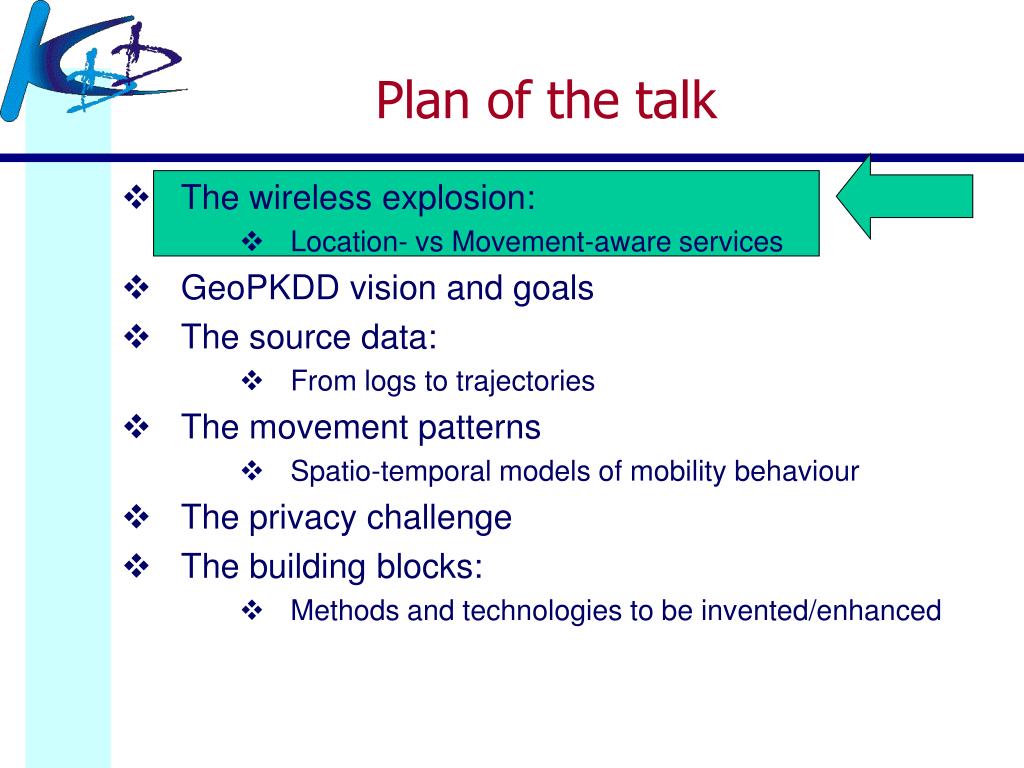 Plan of the talk

❖ The wireless explosion:
❖ Location- vs Movement-aware services
❖ GeoPKDD vision and goals
❖ The source data:
❖ From logs to trajectories
❖ The movement patterns
❖ Spatio-temporal models of mobility behaviour
❖ The privacy challenge
❖ The building blocks:
❖ Methods and technologies to be invented/enhanced